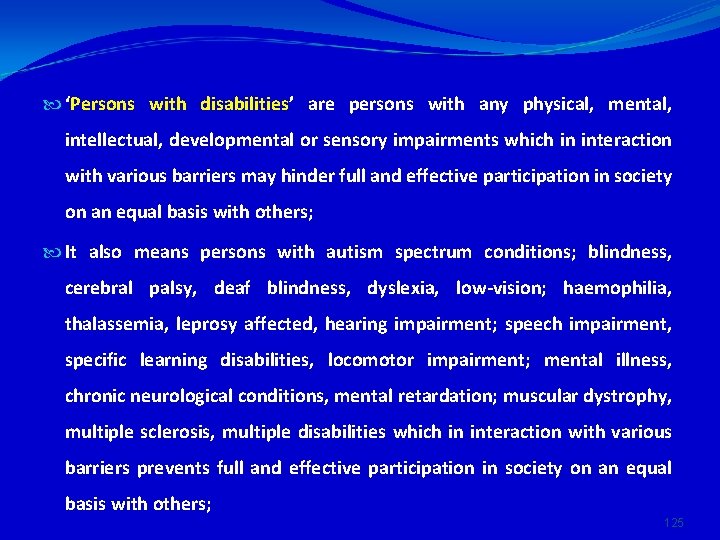 ‘Persons with disabilities’ are persons with any physical, mental, intellectual, developmental or sensory impairments which in interaction with various barriers may hinder full and effective participation in society on an equal basis with others;

It also means persons with autism spectrum conditions; blindness, cerebral palsy, deaf blindness, dyslexia, low-vision; haemophilia, thalassemia, leprosy affected, hearing impairment; speech impairment, specific learning disabilities, locomotor impairment; mental illness, chronic neurological conditions, mental retardation; muscular dystrophy, multiple sclerosis, multiple disabilities which in interaction with various barriers prevents full and effective participation in society on an equal basis with others;

125